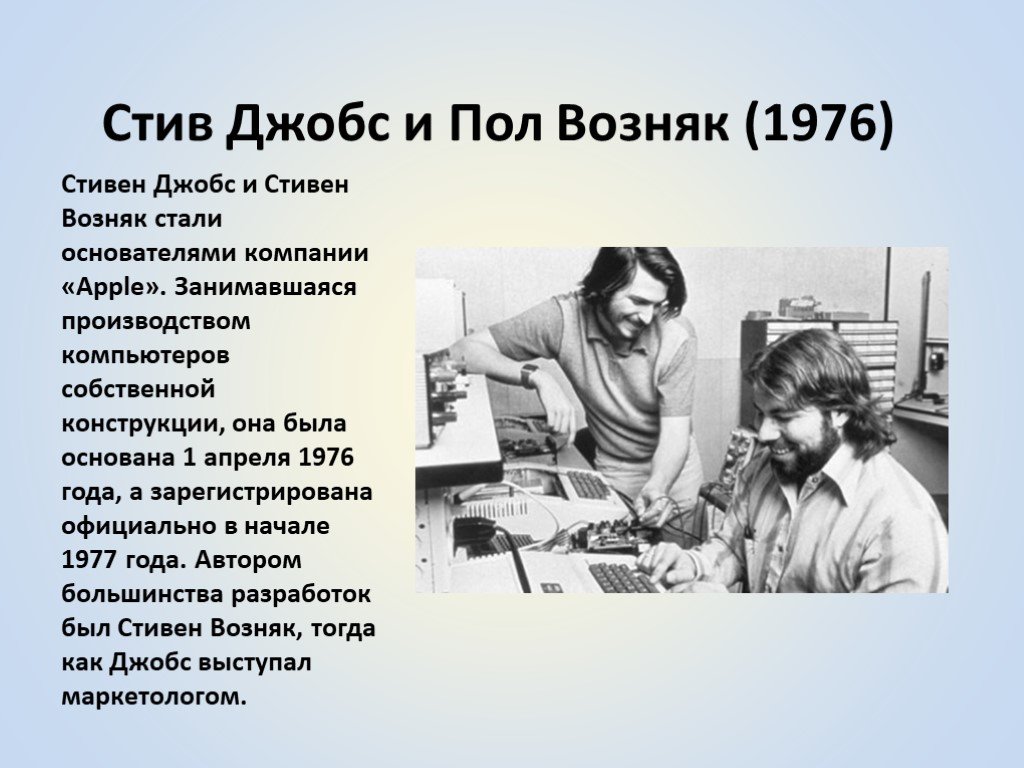 Стив Джобс и Пол Возняк (1976)

Стивен Джобс и Стивен Возняк стали основателями компании «Apple». Занимавшаяся производством компьютеров собственной конструкции, она была основана 1 апреля 1976 года, а зарегистрирована официально в начале 1977 года. Автором большинства разработок был Стивен Возняк, тогда как Джобс выступал маркетологом.